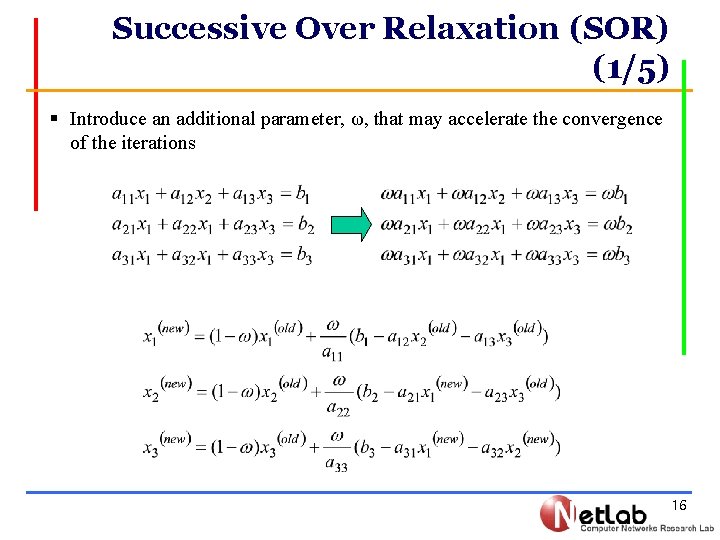 Successive Over Relaxation (SOR) (1/5)

▪ Introduce an additional parameter, ω, that may accelerate the convergence of the iterations

$a_{11}x_1 + a_{12}x_2 + a_{13}x_3 = b_1$
$a_{21}x_1 + a_{22}x_1 + a_{23}x_3 = b_2$
$a_{31}x_1 + a_{32}x_1 + a_{33}x_3 = b_3$

$\omega a_{11}x_1 + \omega a_{12}x_2 + \omega a_{13}x_3 = \omega b_1$
$\omega a_{21}x_1 + \omega a_{22}x_1 + \omega a_{23}x_3 = \omega b_2$
$\omega a_{31}x_1 + \omega a_{32}x_1 + \omega a_{33}x_3 = \omega b_3$

$x_1^{(new)} = (1-\omega)x_1^{(old)} + \frac{\omega}{a_{11}}(b_1 - a_{12}x_2^{(old)} - a_{13}x_3^{(old)})$
$x_2^{(new)} = (1-\omega)x_2^{(old)} + \frac{\omega}{a_{22}}(b_2 - a_{21}x_1^{(new)} - a_{23}x_3^{(old)})$
$x_3^{(new)} = (1-\omega)x_3^{(old)} + \frac{\omega}{a_{33}}(b_3 - a_{31}x_1^{(new)} - a_{32}x_2^{(new)})$

16

NetLab
Computer Networks Research Lab